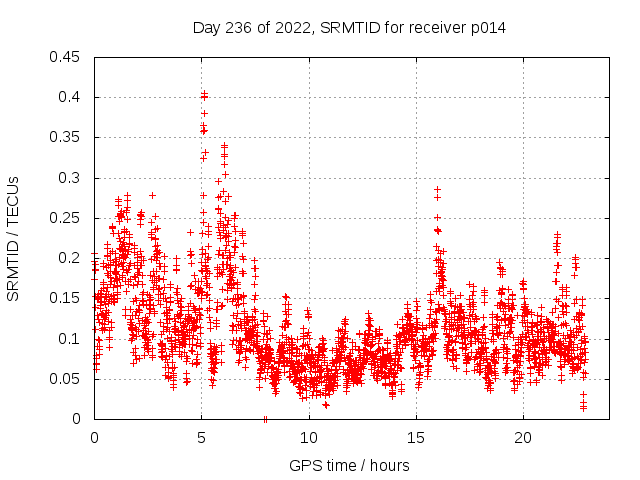 Day 236 of 2022, SRMTID for receiver p014

SRMTID / TECUs

0.45
0.4
0.35
0.3
0.25
0.2
0.15
0.1
0.05
0

0
5
10
15
20

GPS time / hours